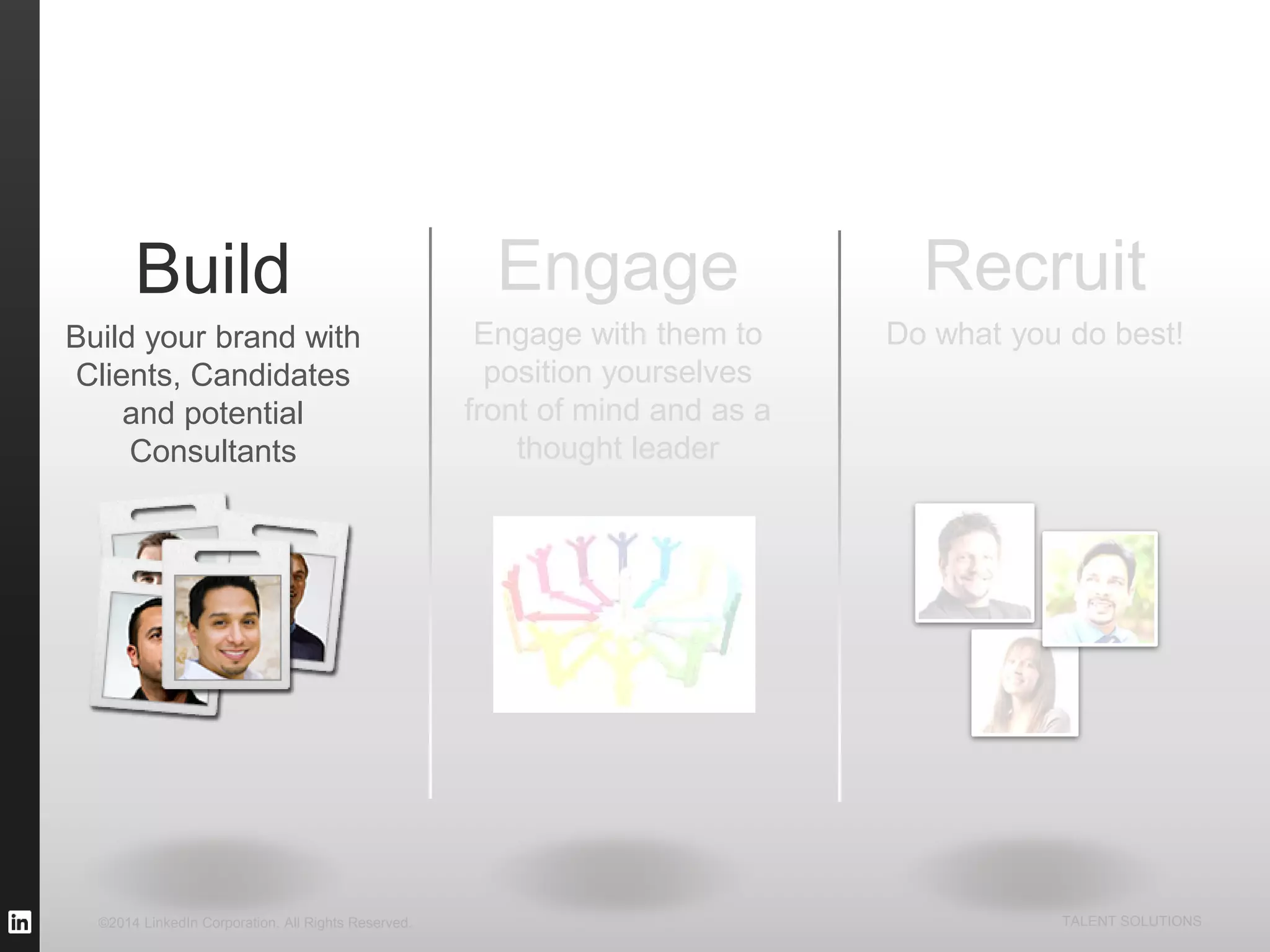 Build

Build your brand with Clients, Candidates and potential Consultants

Engage

Engage with them to position yourselves front of mind and as a thought leader

Recruit

Do what you do best!

in

©2014 LinkedIn Corporation. All Rights Reserved.

TALENT SOLUTIONS